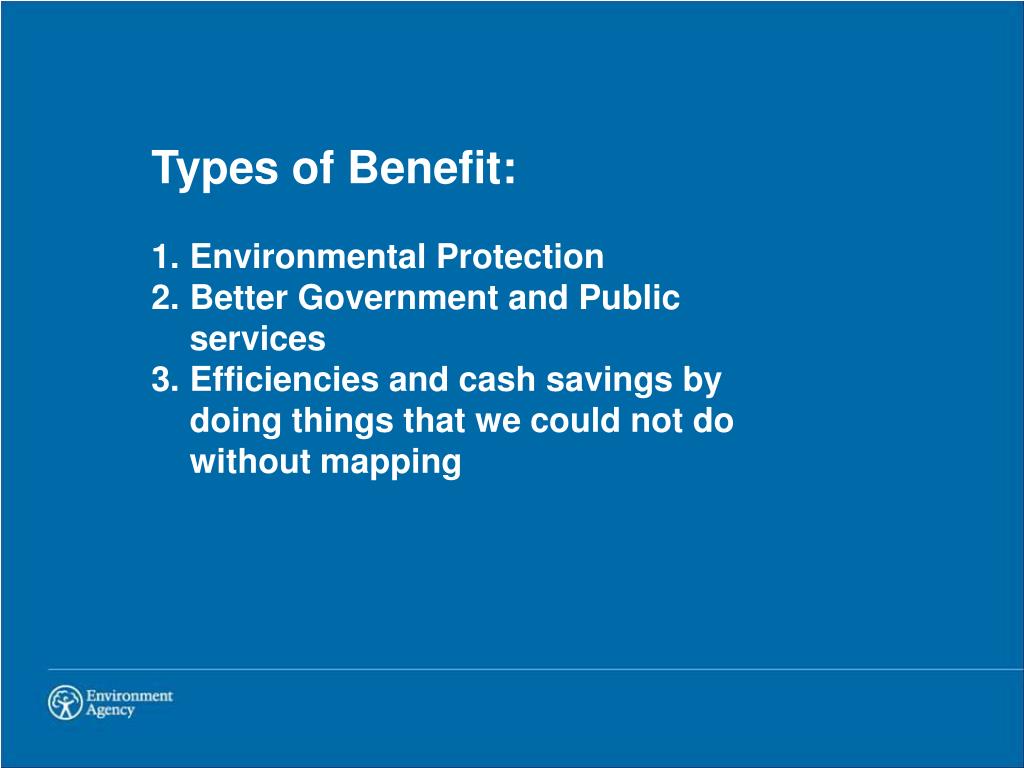 Types of Benefit:

1. Environmental Protection
2. Better Government and Public services
3. Efficiencies and cash savings by doing things that we could not do without mapping

Environment Agency